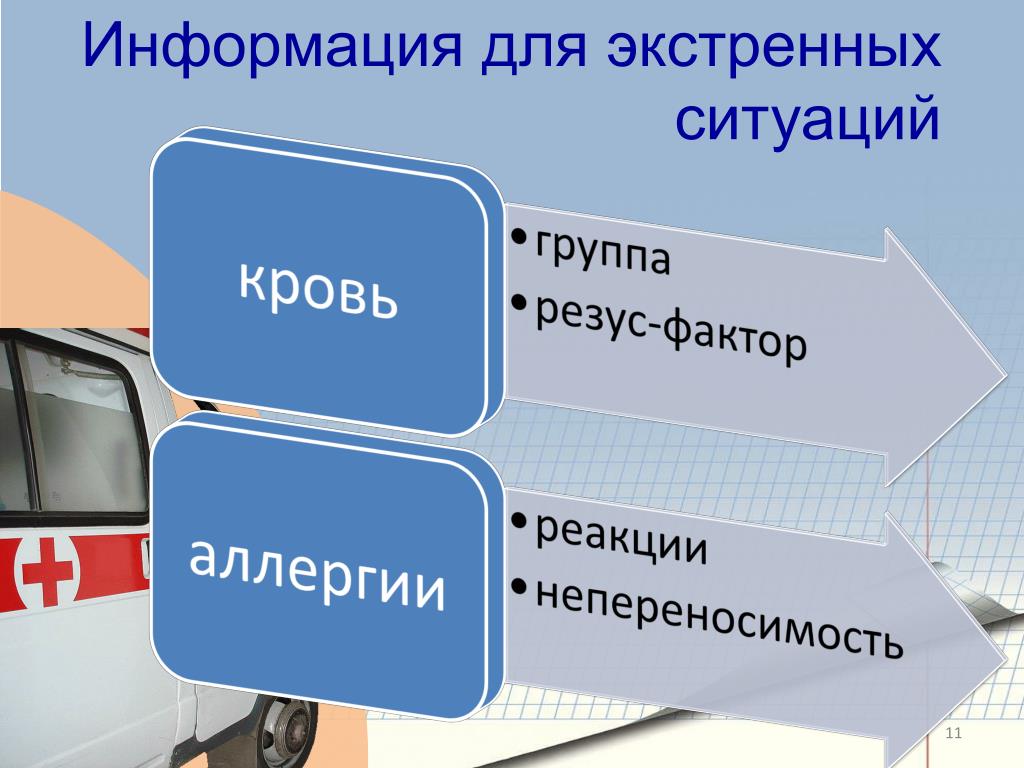 Информация для экстренных ситуаций

кровь

• группа
• резус-фактор

аллергии

• реакции
• непереносимость

11